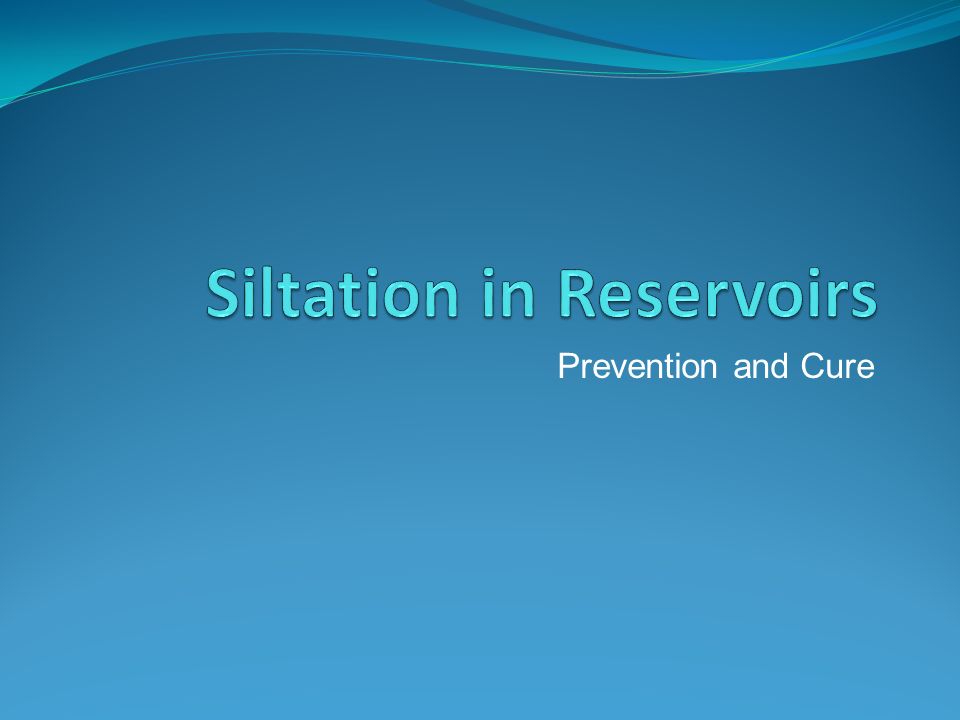 Siltation in Reservoirs

Prevention and Cure